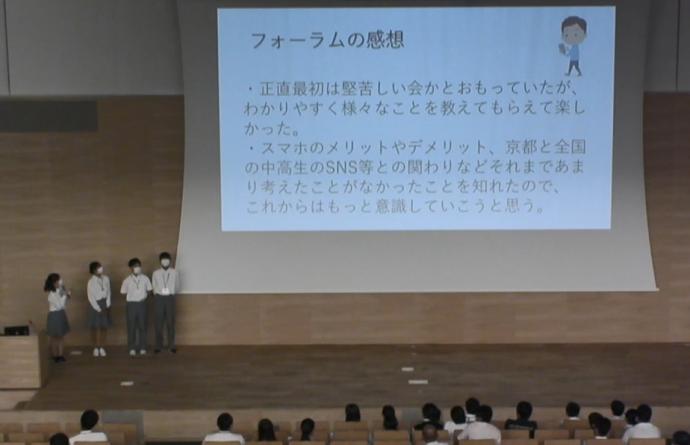 フォーラムの感想

・正直最初は堅苦しい会かとおもっていたが、わかりやすく様々なことを教えてもらえて楽しかった。
・スマホのメリットやデメリット、京都と全国の中高生のSNS等との関わりなどそれまであまり考えたことがなかったことを知れたので、これからはもっと意識していこうと思う。